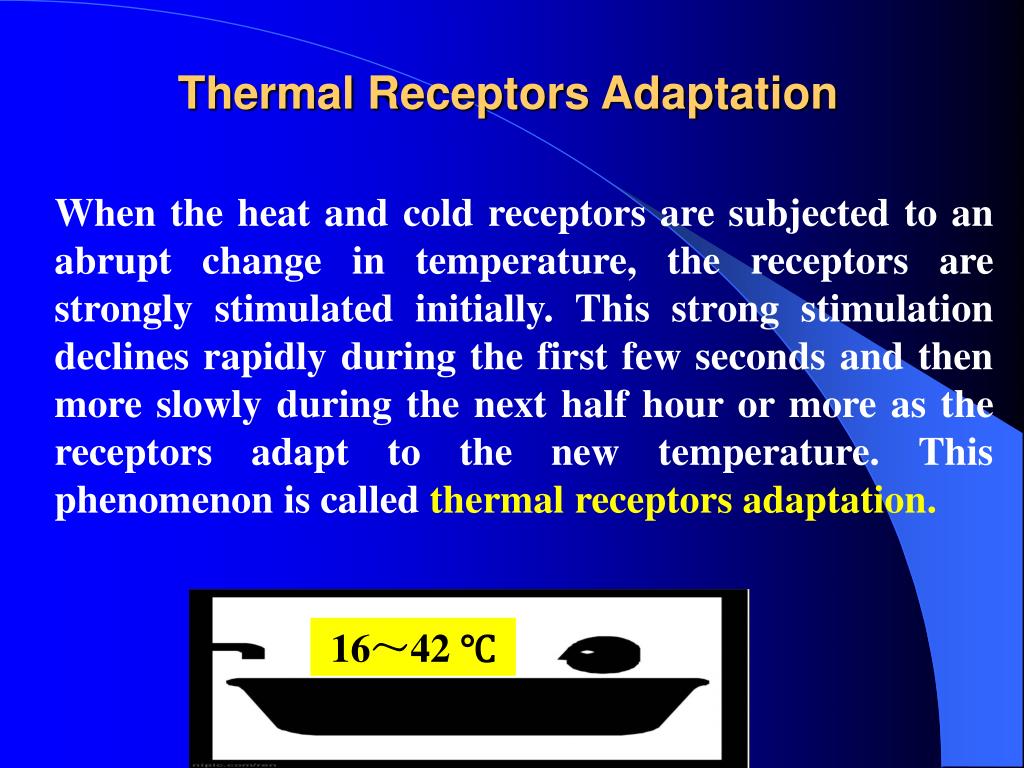 Thermal Receptors Adaptation

When the heat and cold receptors are subjected to an abrupt change in temperature, the receptors are strongly stimulated initially. This strong stimulation declines rapidly during the first few seconds and then more slowly during the next half hour or more as the receptors adapt to the new temperature. This phenomenon is called thermal receptors adaptation.

16～42 ℃